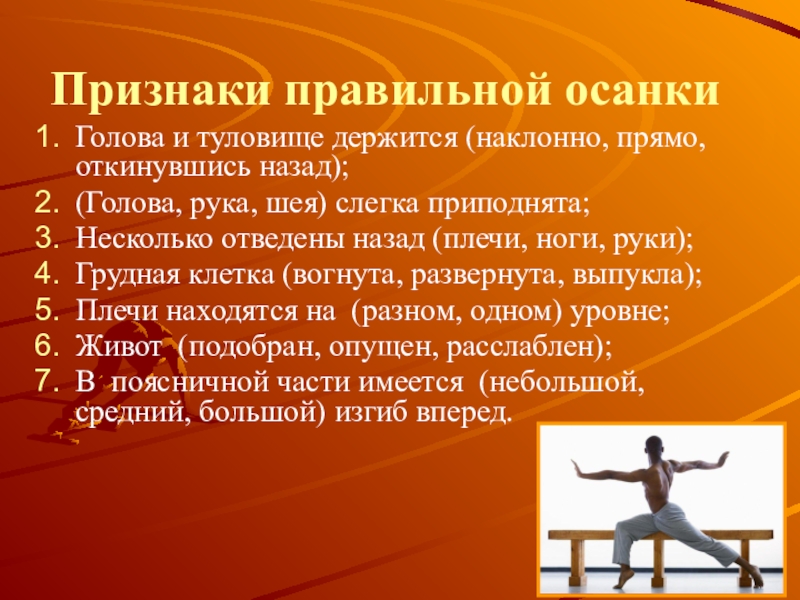 Признаки правильной осанки

1. Голова и туловище держится (наклонно, прямо, откинувшись назад);
2. (Голова, рука, шея) слегка приподнята;
3. Несколько отведены назад (плечи, ноги, руки);
4. Грудная клетка (вогнута, развернута, выпукла);
5. Плечи находятся на (разном, одном) уровне;
6. Живот (подобран, опущен, расслаблен);
7. В поясничной части имеется (небольшой, средний, большой) изгиб вперед.